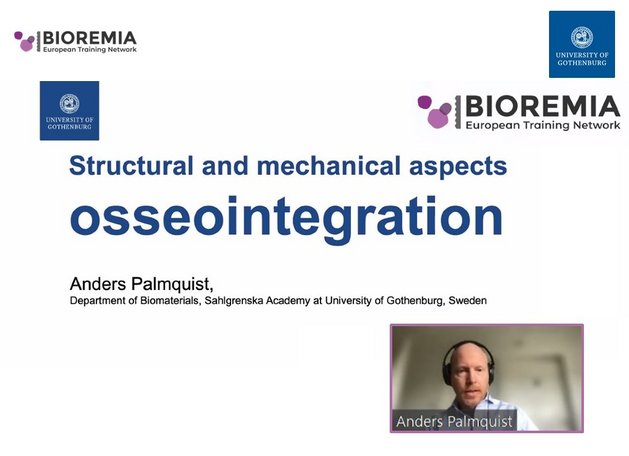 BIOREMIA
European Training Network

UNIVERSITY OF GOTHENBURG

UNIVERSITY OF GOTHENBURG

BIOREMIA
European Training Network

Structural and mechanical aspects

osseointegration

Anders Palmquist,
Department of Biomaterials, Sahlgrenska Academy at University of Gothenburg, Sweden

Anders Palmquist